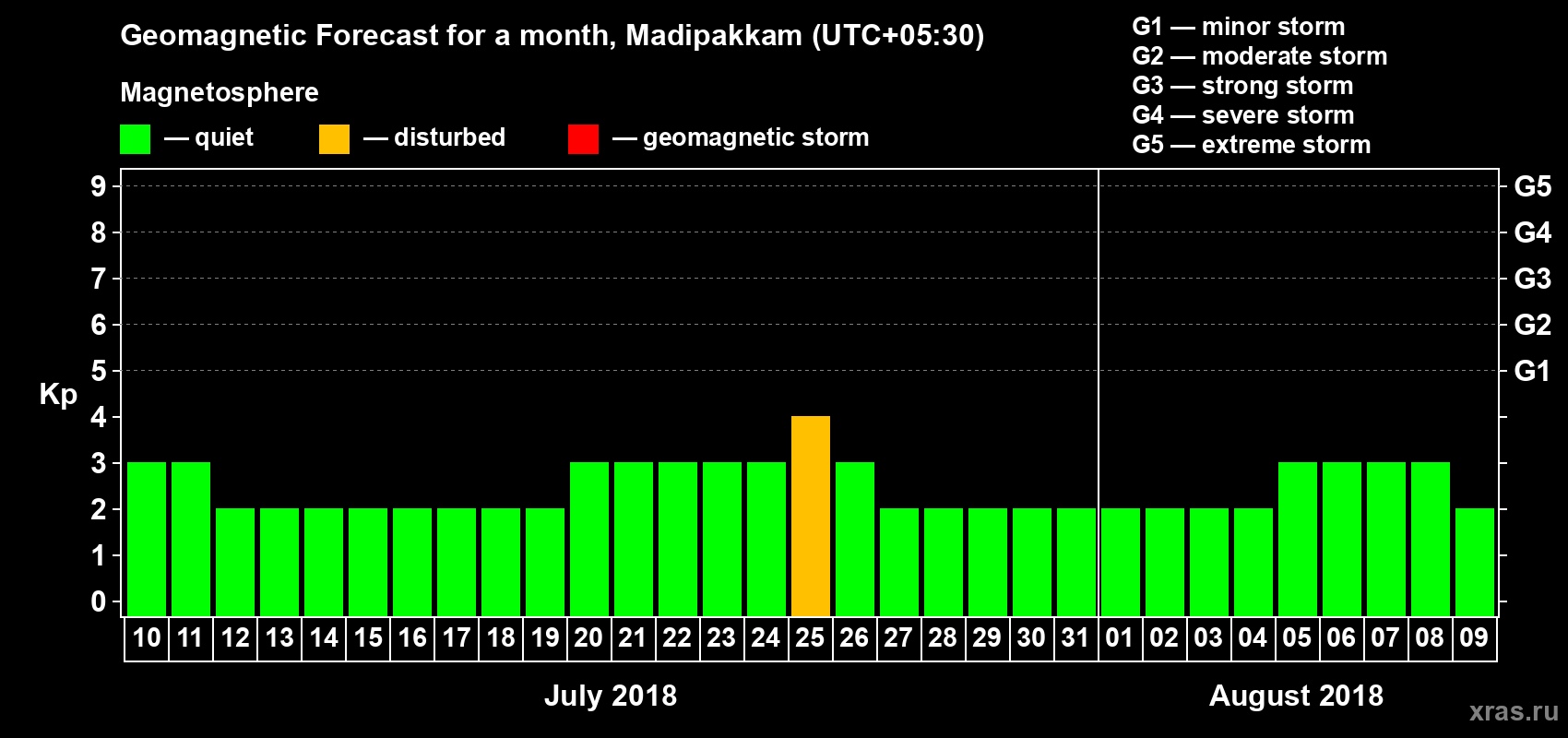 Geomagnetic Forecast for a month, Madipakkam (UTC+05:30)

Magnetosphere

— quiet — disturbed — geomagnetic storm

G1 — minor storm
G2 — moderate storm
G3 — strong storm
G4 — severe storm
G5 — extreme storm

Kp

9
8
7
6
5
4
3
2
1
0

G5
G4
G3
G2
G1

10 11 12 13 14 15 16 17 18 19 20 21 22 23 24 25 26 27 28 29 30 31 01 02 03 04 05 06 07 08 09

July 2018

August 2018

xras.ru